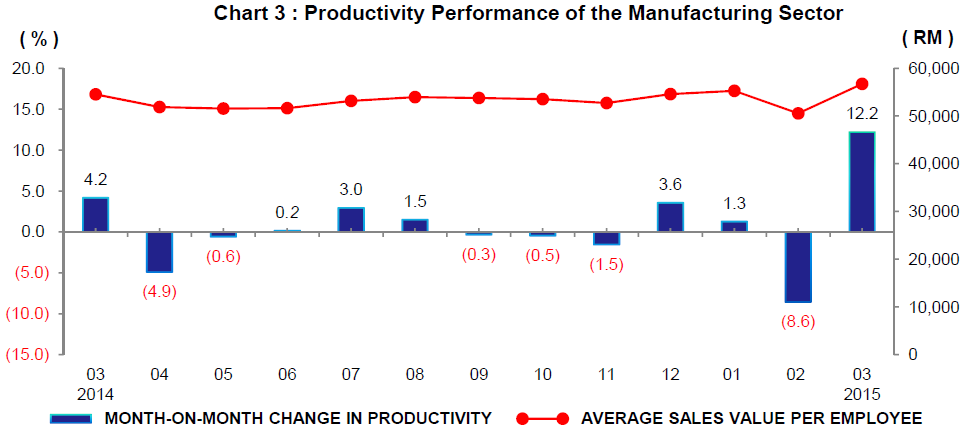 Chart 3 : Productivity Performance of the Manufacturing Sector

( % )

( RM )

20.0
15.0
10.0
5.0
0.0
(5.0)
(10.0)
(15.0)

60,000
50,000
40,000
30,000
20,000
10,000
0

4.2
(4.9)
(0.6)
0.2
3.0
1.5
(0.3)
(0.5)
(1.5)
3.6
1.3
(8.6)
12.2

03
2014
04
05
06
07
08
09
10
11
12
01
02
03
2015

MONTH-ON-MONTH CHANGE IN PRODUCTIVITY
AVERAGE SALES VALUE PER EMPLOYEE